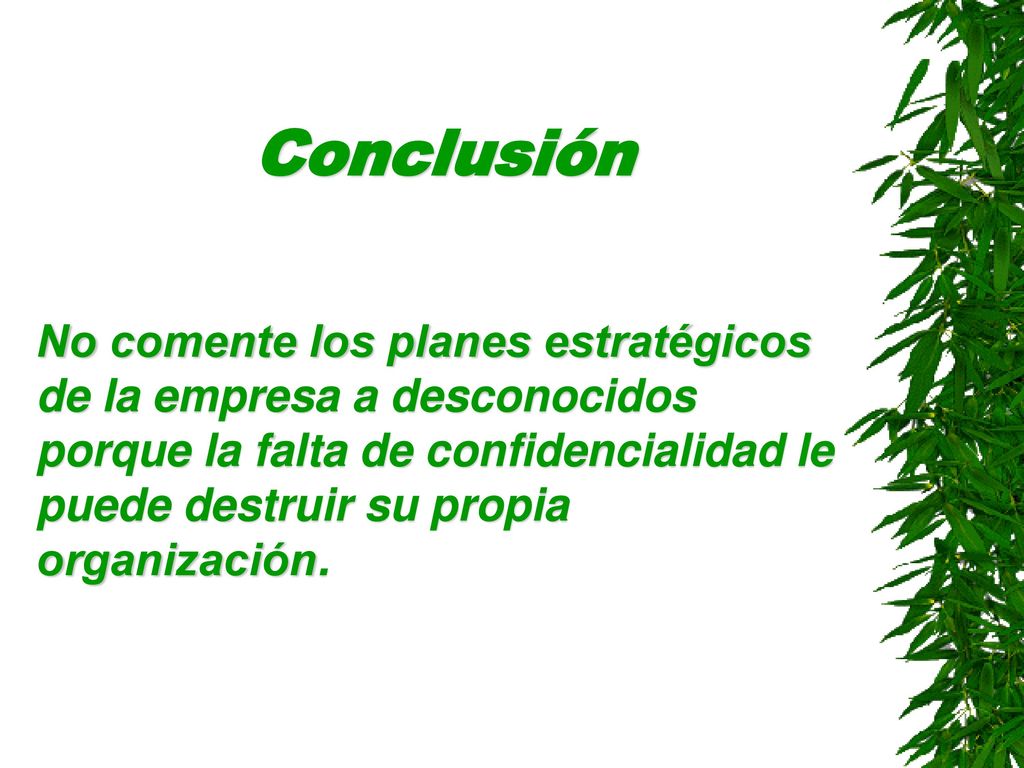 Conclusión

No comente los planes estratégicos de la empresa a desconocidos porque la falta de confidencialidad le puede destruir su propia organización.